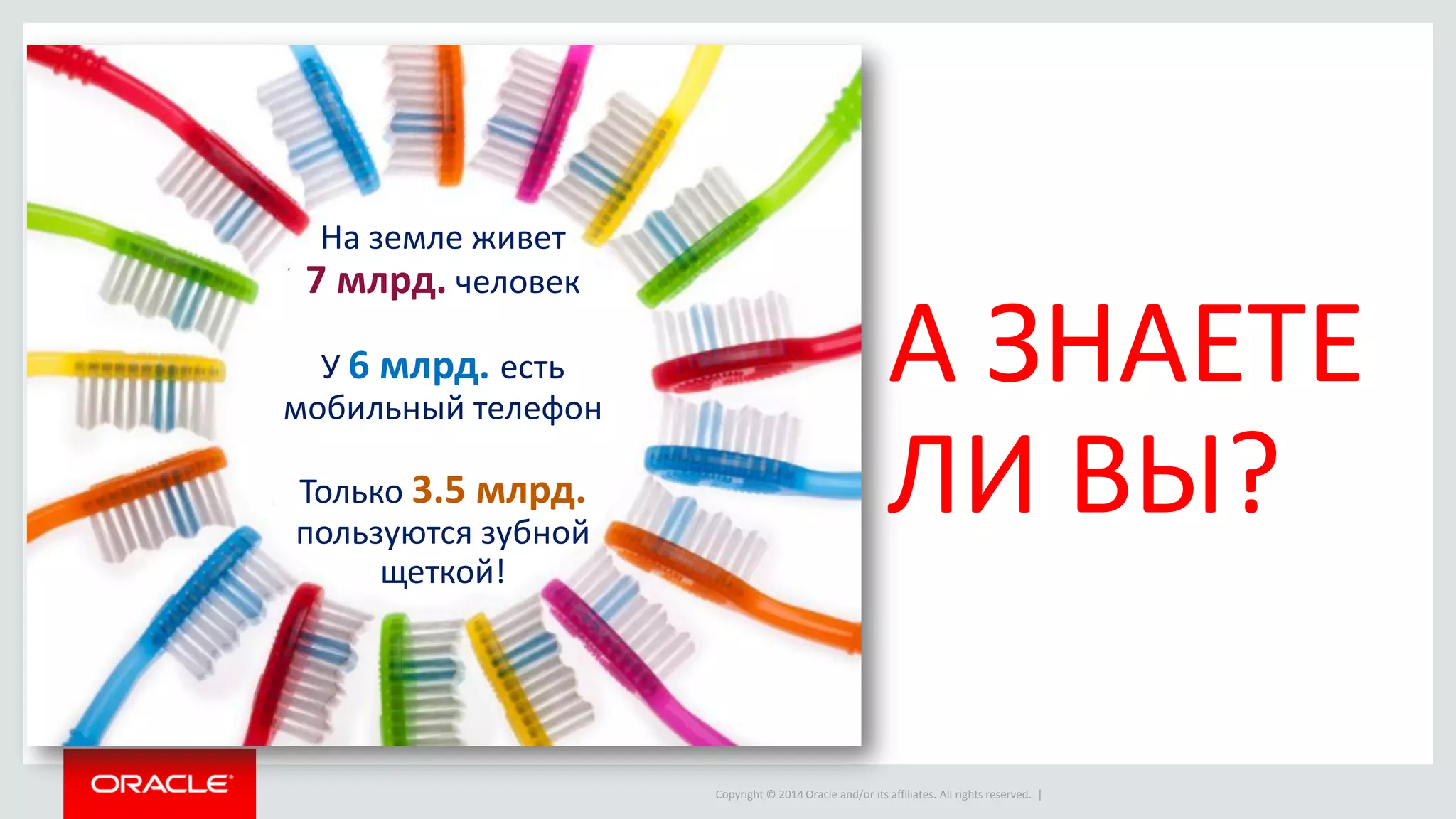 На земле живет
7 млрд. человек

У 6 млрд. есть мобильный телефон

Только 3.5 млрд. пользуются зубной щеткой!

А ЗНАЕТЕ ЛИ ВЫ?

ORACLE

Copyright © 2014 Oracle and/or its affiliates. All rights reserved. |